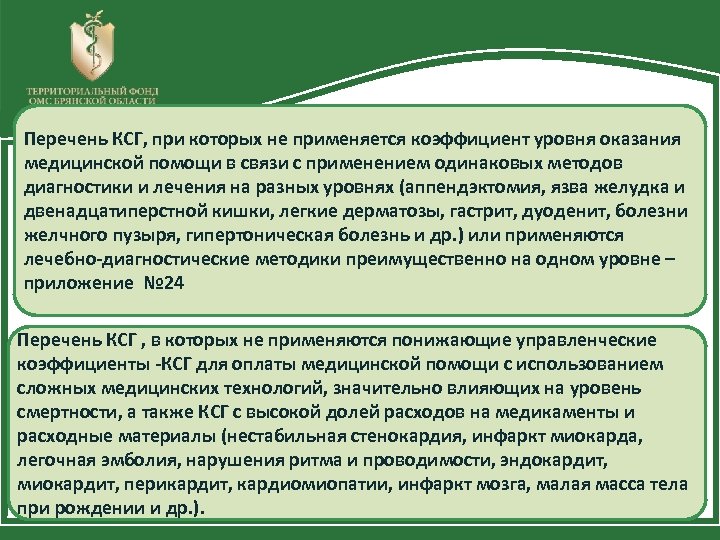 ТЕРРИТОРИАЛЬНЫЙ ФОНД ОМС БРЯНСКОЙ ОБЛАСТИ

Перечень КСГ, при которых не применяется коэффициент уровня оказания медицинской помощи в связи с применением одинаковых методов диагностики и лечения на разных уровнях (аппендэктомия, язва желудка и двенадцатиперстной кишки, легкие дерматозы, гастрит, дуоденит, болезни желчного пузыря, гипертоническая болезнь и др.) или применяются лечебно-диагностические методики преимущественно на одном уровне – приложение №24

Перечень КСГ , в которых не применяются понижающие управленческие коэффициенты -КСГ для оплаты медицинской помощи с использованием сложных медицинских технологий, значительно влияющих на уровень смертности, а также КСГ с высокой долей расходов на медикаменты и расходные материалы (нестабильная стенокардия, инфаркт миокарда, легочная эмболия, нарушения ритма и проводимости, эндокардит, миокардит, перикардит, кардиомиопатии, инфаркт мозга, малая масса тела при рождении и др.).